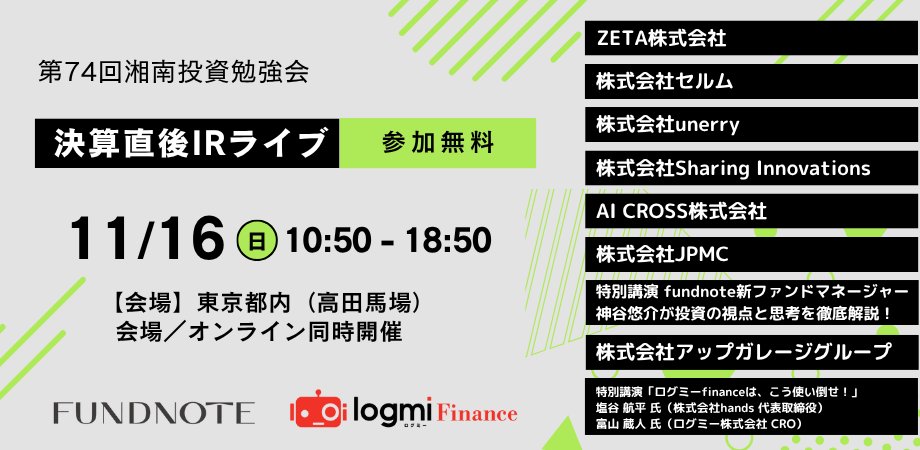 第74回湘南投資勉強会

決算直後IRライブ　参加無料

11/16 日 10:50 - 18:50

【会場】東京都内（高田馬場）
会場／オンライン同時開催

FUNDNOTE

logmi Finance

ログミー

ZETA株式会社

株式会社セルム

株式会社unerry

株式会社Sharing Innovations

AI CROSS株式会社

株式会社JPMC

特別講演 fundnote新ファンドマネージャー
神谷悠介が投資の視点と思考を徹底解説！

株式会社アップガレージグループ

特別講演「ログミーfinanceは、こう使い倒せ！」
塩谷 航平 氏（株式会社hands 代表取締役）
富山 蔵人 氏（ログミー株式会社 CRO）